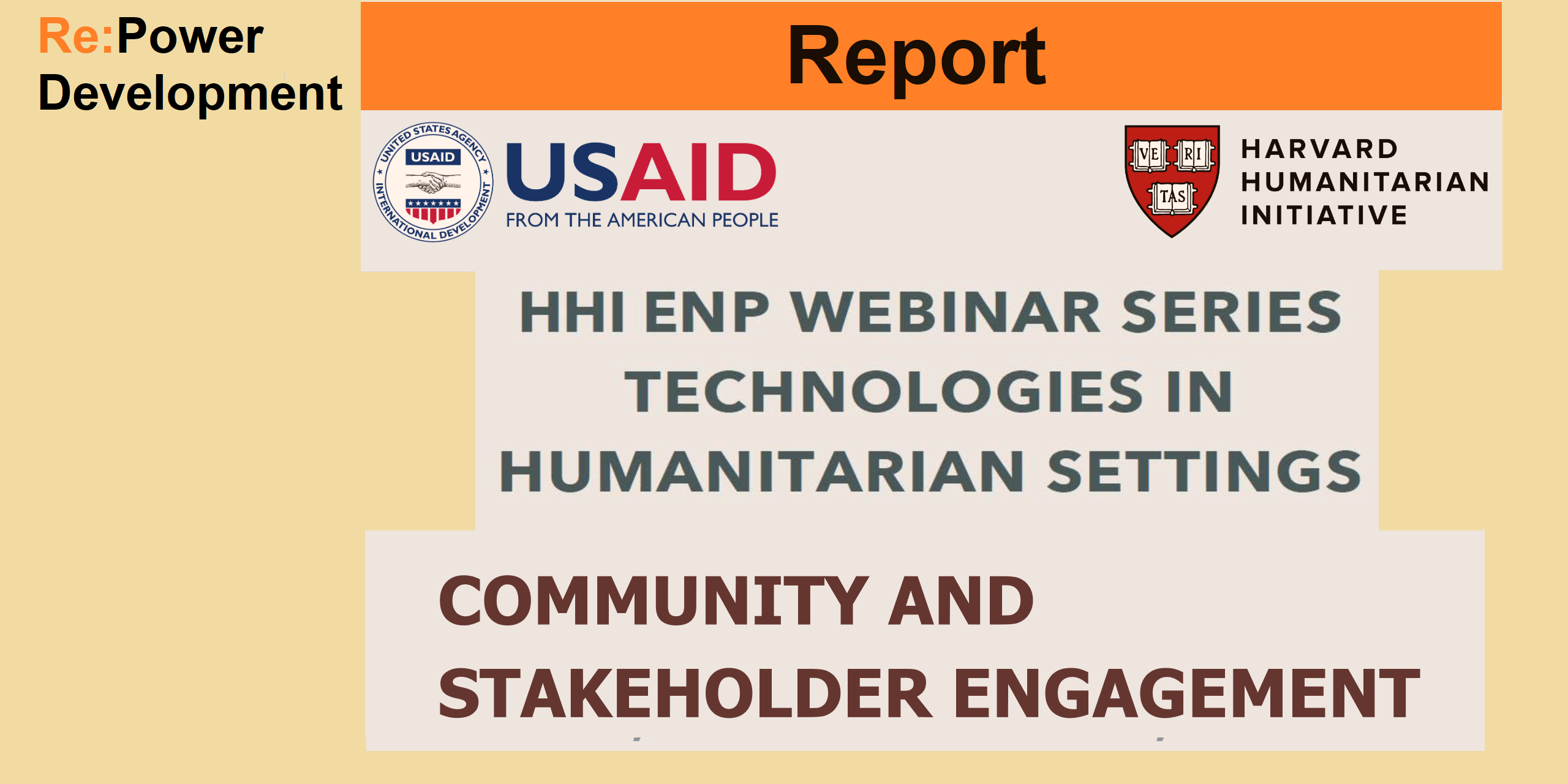 Re:Power Development

Report

UNITED STATES AGENCY INTERNATIONAL DEVELOPMENT
USAID

USAID
FROM THE AMERICAN PEOPLE

VE RI TAS

HARVARD HUMANITARIAN INITIATIVE

HHI ENP WEBINAR SERIES TECHNOLOGIES IN HUMANITARIAN SETTINGS

COMMUNITY AND STAKEHOLDER ENGAGEMENT